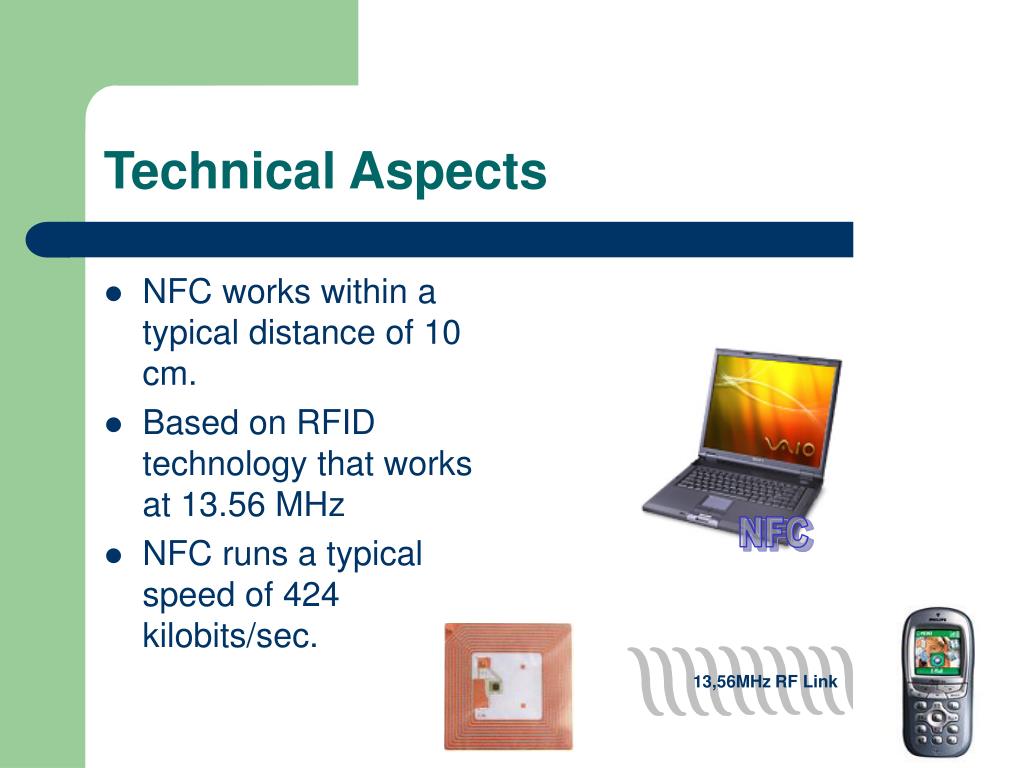 Technical Aspects

- NFC works within a typical distance of 10 cm.
- Based on RFID technology that works at 13.56 MHz
- NFC runs a typical speed of 424 kilobits/sec.

VAIO

NFC

13,56MHz RF Link

PHILIPS